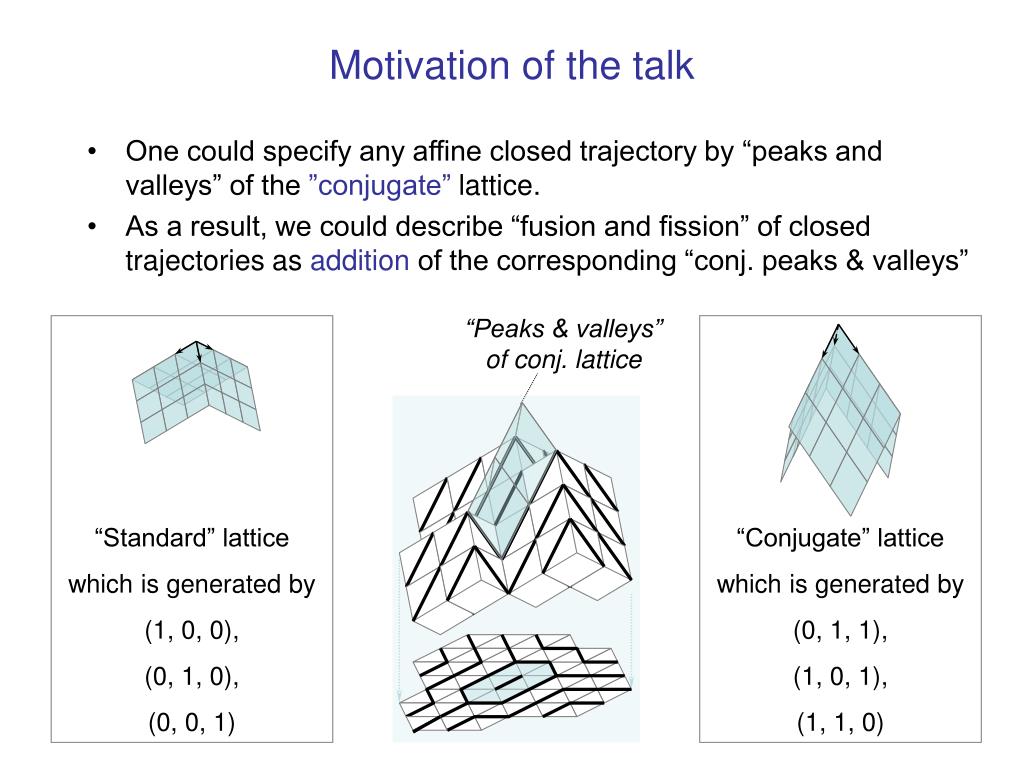 Motivation of the talk

• One could specify any affine closed trajectory by “peaks and valleys” of the ”conjugate” lattice.

• As a result, we could describe “fusion and fission” of closed trajectories as addition of the corresponding “conj. peaks & valleys”

“Standard” lattice

which is generated by

(1, 0, 0),

(0, 1, 0),

(0, 0, 1)

“Peaks & valleys” of conj. lattice

“Conjugate” lattice

which is generated by

(0, 1, 1),

(1, 0, 1),

(1, 1, 0)